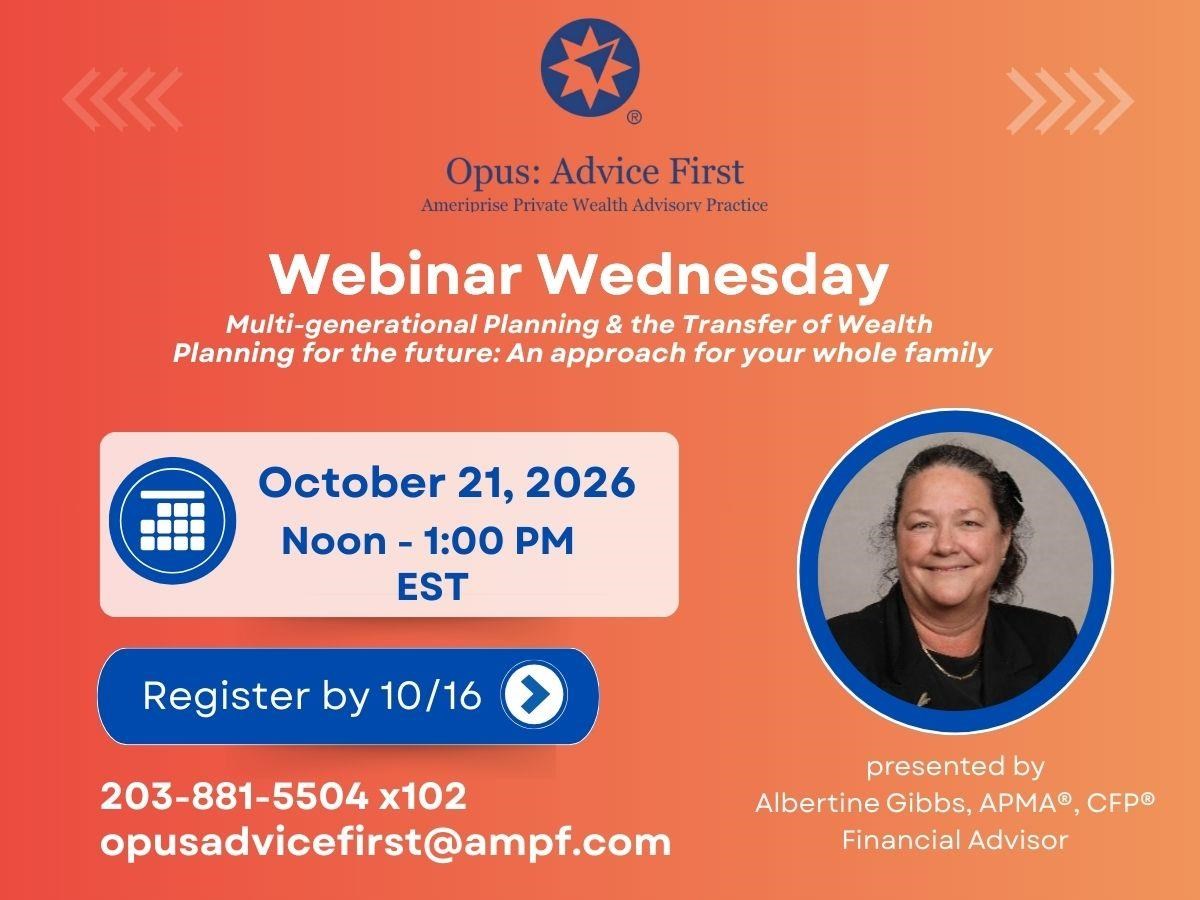 ®

Opus: Advice First
Ameriprise Private Wealth Advisory Practice

Webinar Wednesday
Multi-generational Planning & the Transfer of Wealth
Planning for the future: An approach for your whole family

October 21, 2026
Noon - 1:00 PM
EST

Register by 10/16

203-881-5504 x102
opusadvicefirst@ampf.com

presented by
Albertine Gibbs, APMA®, CFP®
Financial Advisor